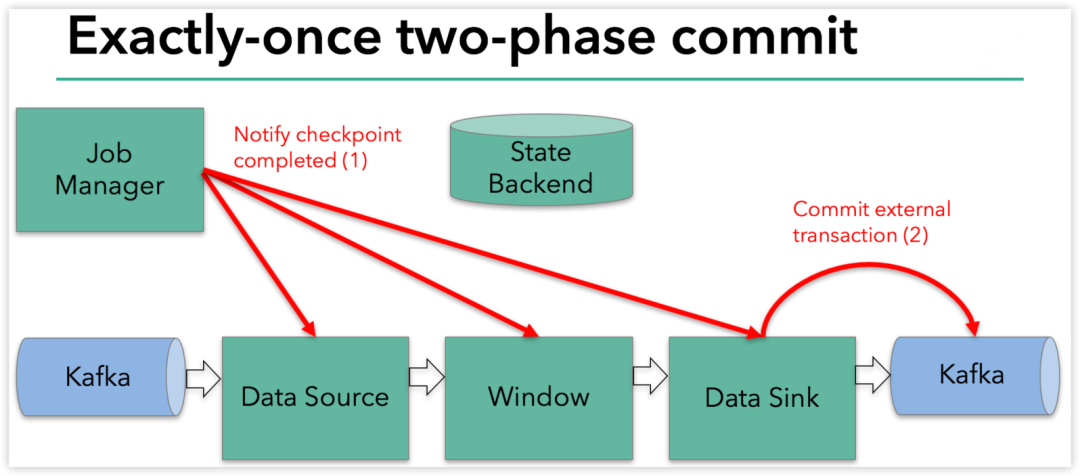 Exactly-once two-phase commit

Job Manager

Notify checkpoint completed (1)

State Backend

Commit external transaction (2)

Kafka

Data Source

Window

Data Sink

Kafka